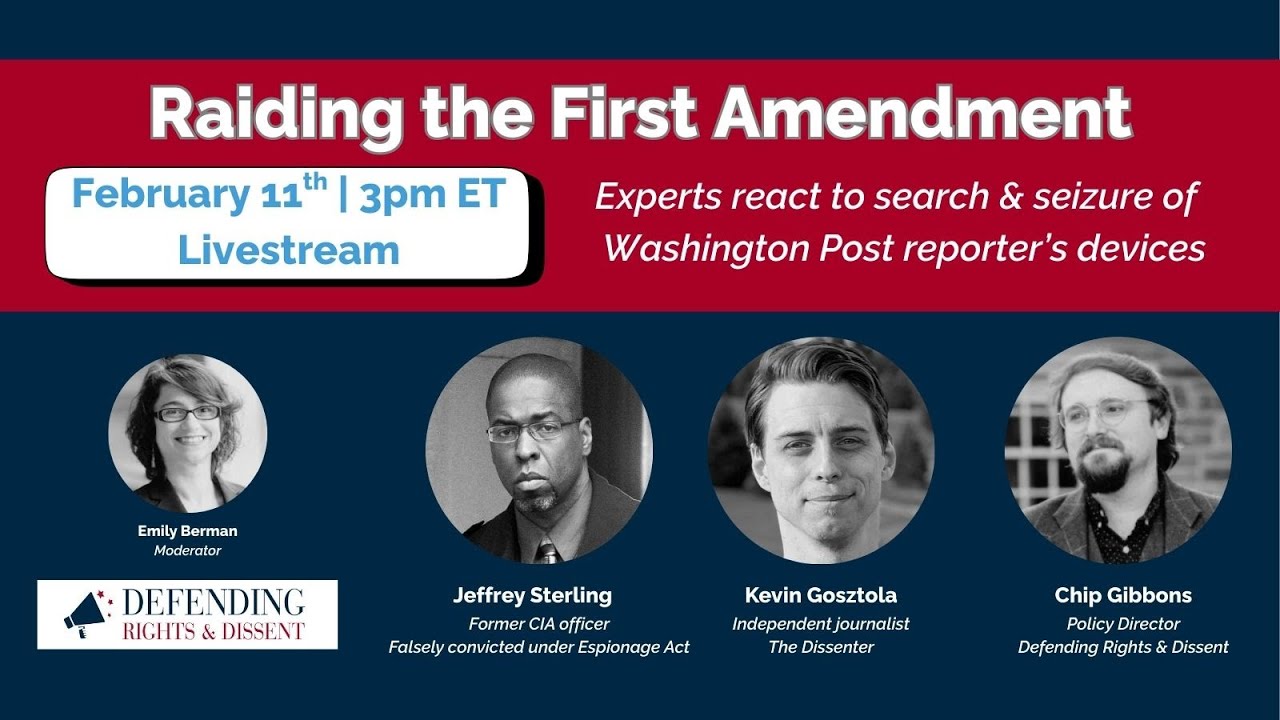 Raiding the First Amendment

February 11$^{th}$ | 3pm ET
Livestream

Experts react to search & seizure of Washington Post reporter's devices

Emily Berman
Moderator

DEFENDING
RIGHTS & DISSENT

Jeffrey Sterling
Former CIA officer
Falsely convicted under Espionage Act

Kevin Gosztola
Independent journalist
The Dissenter

Chip Gibbons
Policy Director
Defending Rights & Dissent